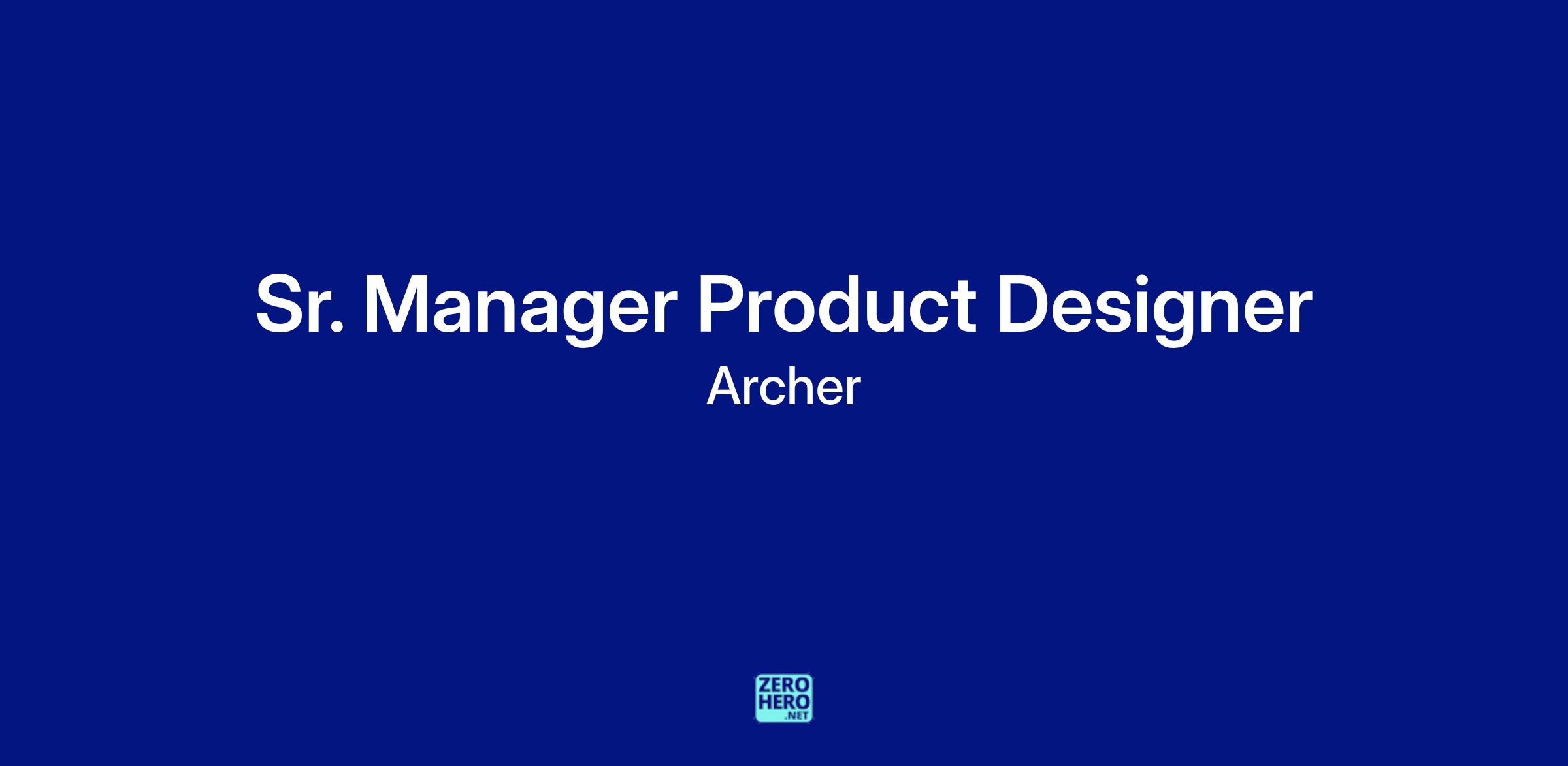 Sr. Manager Product Designer
Archer

ZERO
HERO
.NET